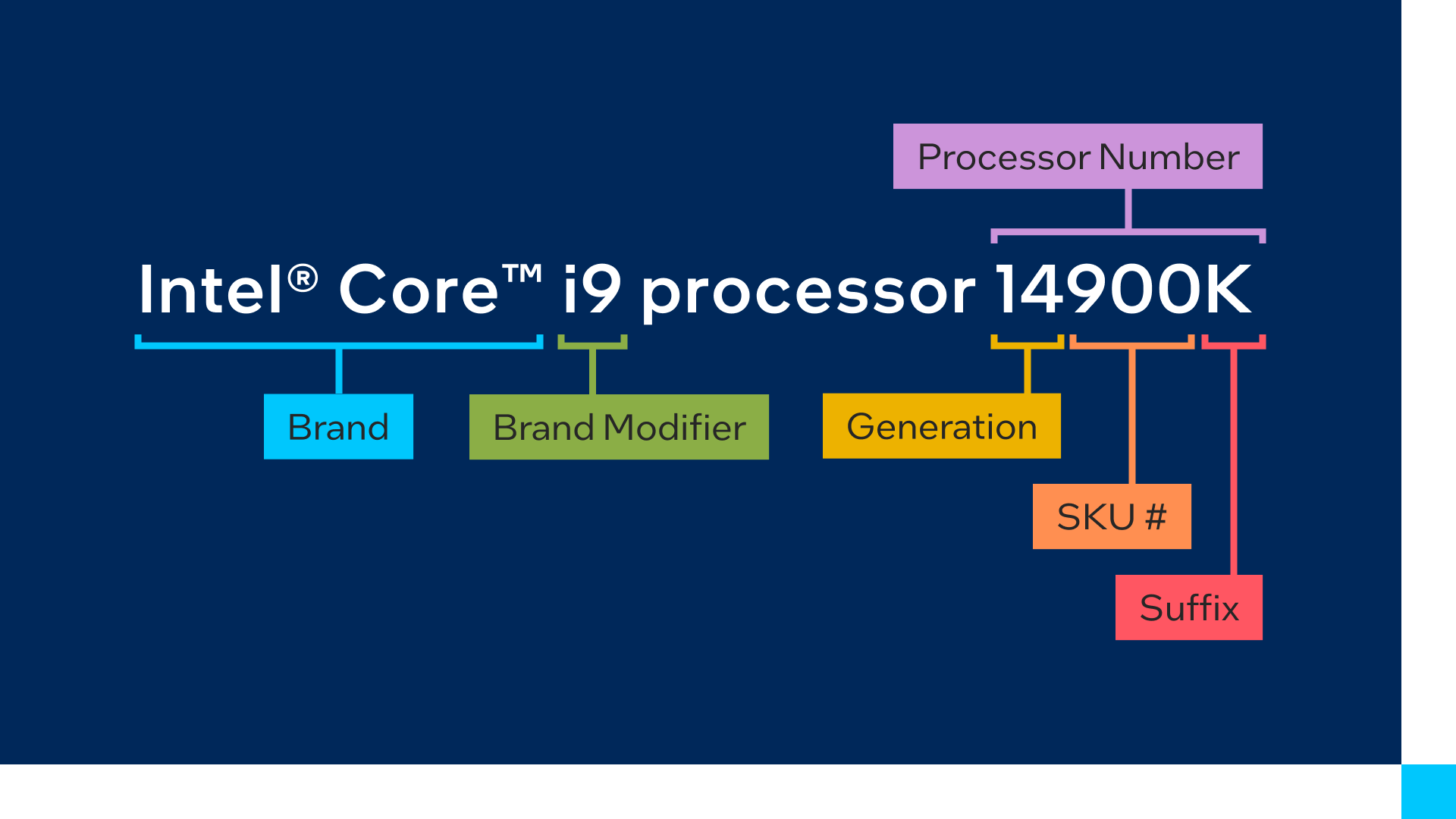 Processor Number

Intel® Core™ i9 processor 14900K

Brand

Brand Modifier

Generation

SKU #

Suffix